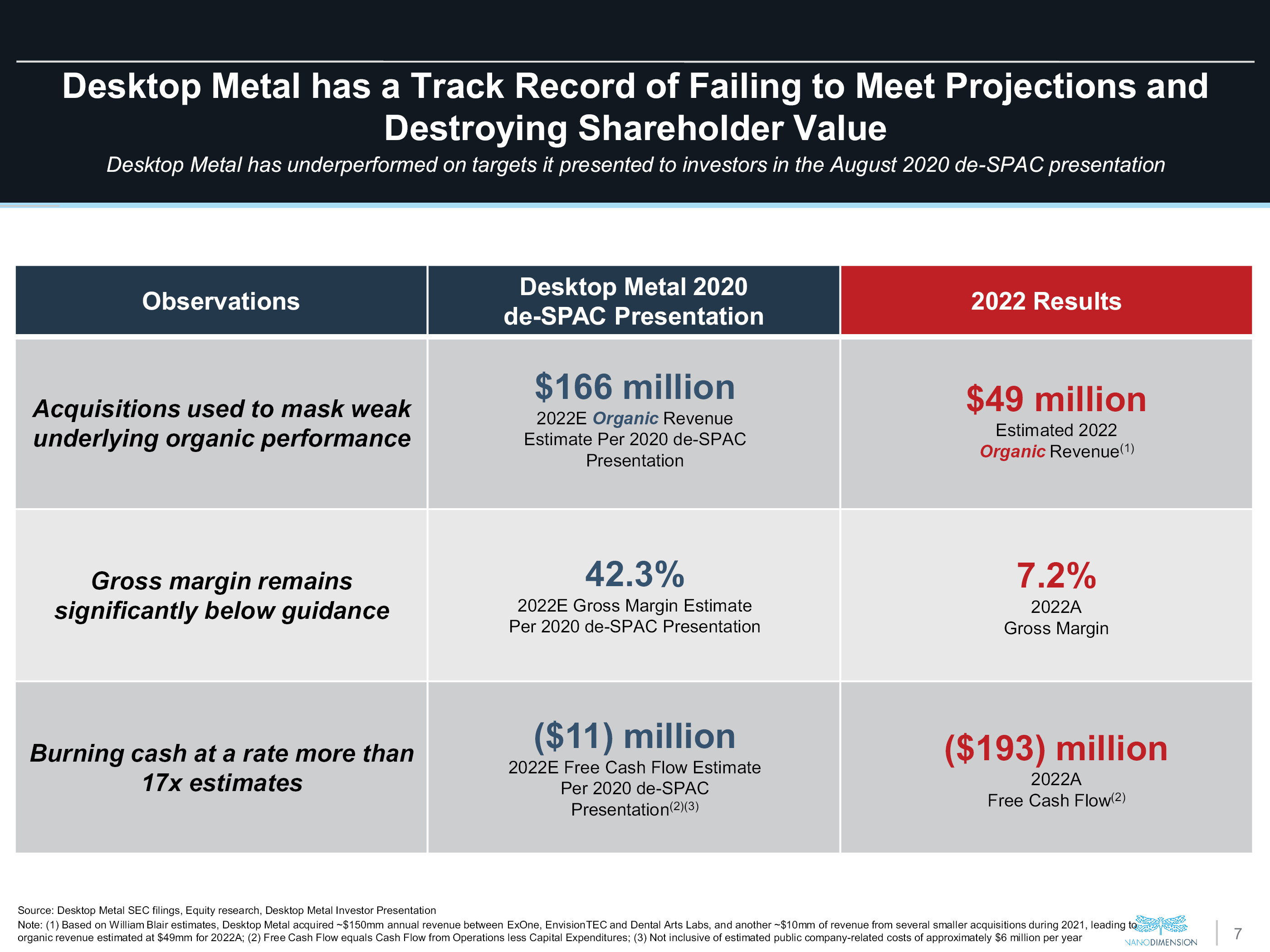 Desktop Metal has a Track Record of Failing to Meet Projections and Destroying Shareholder Value

Desktop Metal has underperformed on targets it presented to investors in the August 2020 de-SPAC presentation

| Observations | Desktop Metal 2020 de-SPAC Presentation | 2022 Results |
|---|---|---|
| Acquisitions used to mask weak underlying organic performance | \$166 million 2022E Organic Revenue Estimate Per 2020 de-SPAC Presentation | \$49 million Estimated 2022 Organic Revenue$^{(1)}$ |
| Gross margin remains significantly below guidance | 42.3% 2022E Gross Margin Estimate Per 2020 de-SPAC Presentation | 7.2% 2022A Gross Margin |
| Burning cash at a rate more than 17x estimates | (\$11) million 2022E Free Cash Flow Estimate Per 2020 de-SPAC Presentation$^{(2)(3)}$ | (\$193) million 2022A Free Cash Flow$^{(2)}$ |

Source: Desktop Metal SEC filings, Equity research, Desktop Metal Investor Presentation
Note: (1) Based on William Blair estimates, Desktop Metal acquired ~\$150mm annual revenue between ExOne, EnvisionTEC and Dental Arts Labs, and another ~\$10mm of revenue from several smaller acquisitions during 2021, leading to organic revenue estimated at \$49mm for 2022A; (2) Free Cash Flow equals Cash Flow from Operations less Capital Expenditures; (3) Not inclusive of estimated public company-related costs of approximately \$6 million per year

NANODIMENSION

7